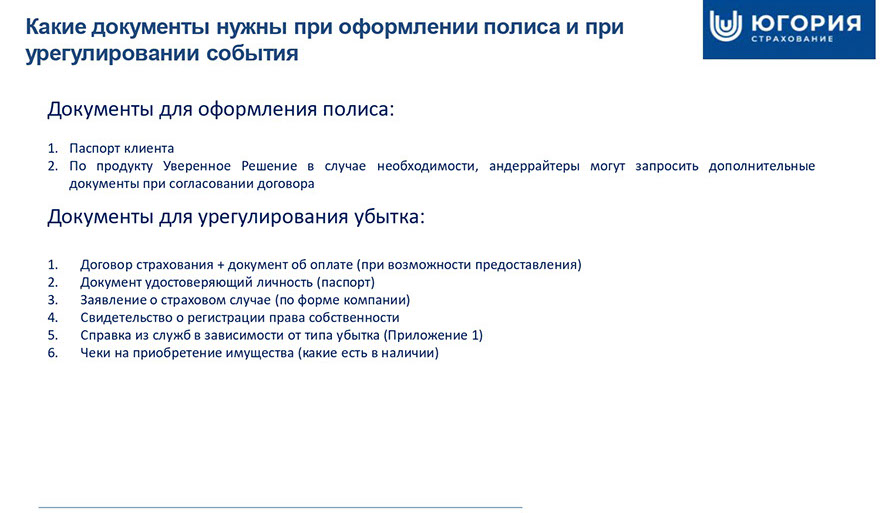 Какие документы нужны при оформлении полиса и при урегулировании события

ЮГОРИЯ
СТРАХОВАНИЕ

Документы для оформления полиса:

1. Паспорт клиента
2. По продукту Уверенное Решение в случае необходимости, андеррайтеры могут запросить дополнительные документы при согласовании договора

Документы для урегулирования убытка:

1. Договор страхования + документ об оплате (при возможности предоставления)
2. Документ удостоверяющий личность (паспорт)
3. Заявление о страховом случае (по форме компании)
4. Свидетельство о регистрации права собственности
5. Справка из служб в зависимости от типа убытка (Приложение 1)
6. Чеки на приобретение имущества (какие есть в наличии)